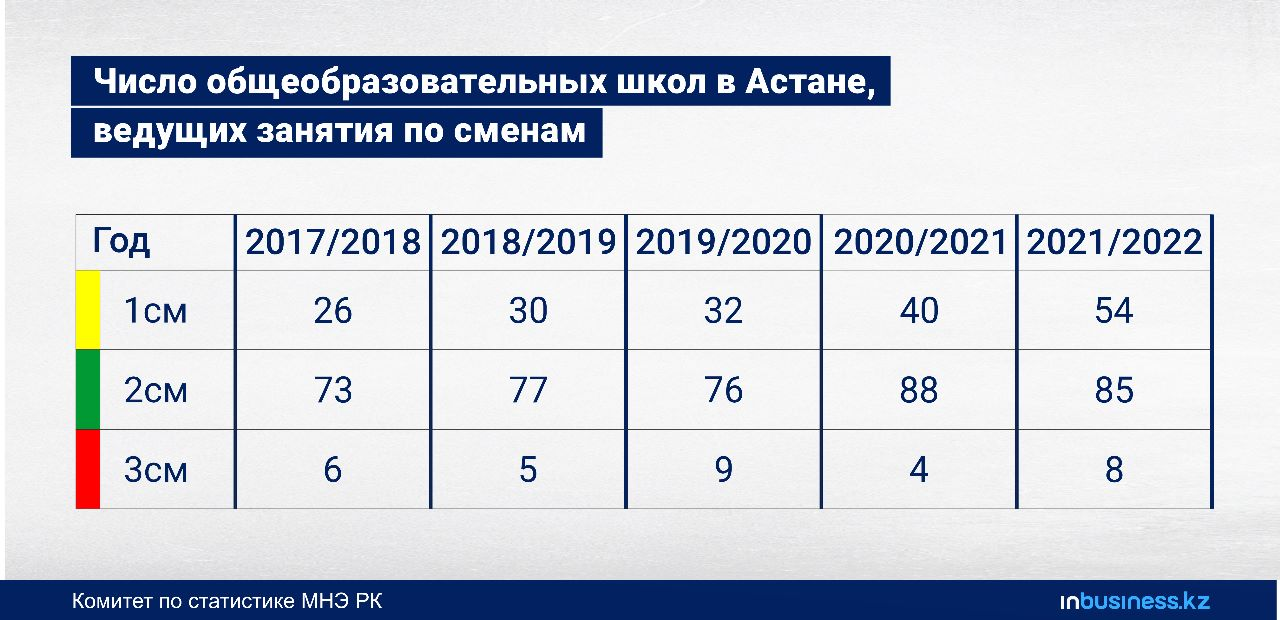 Число общеобразовательных школ в Астане, ведущих занятия по сменам

| Год | 2017/2018 | 2018/2019 | 2019/2020 | 2020/2021 | 2021/2022 |
|---|---|---|---|---|---|
| 1см | 26 | 30 | 32 | 40 | 54 |
| 2см | 73 | 77 | 76 | 88 | 85 |
| 3см | 6 | 5 | 9 | 4 | 8 |

Комитет по статистике МНЭ РК

inbusiness.kz